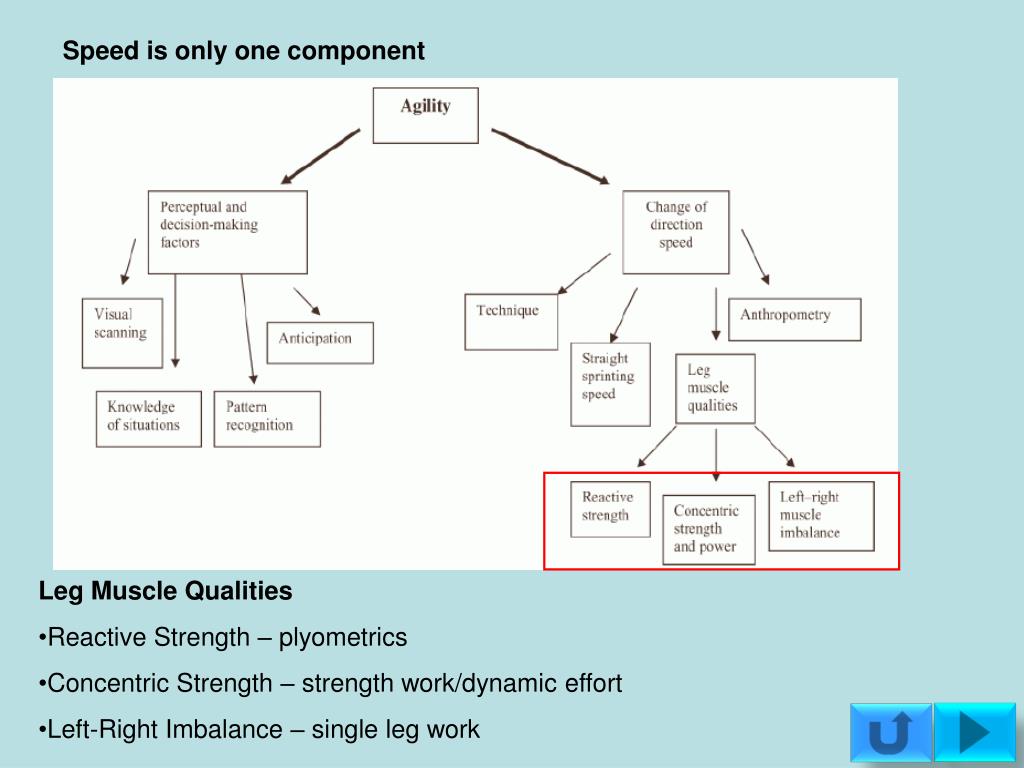 Speed is only one component

Agility

Perceptual and decision-making factors

Change of direction speed

Visual scanning

Anticipation

Knowledge of situations

Pattern recognition

Technique

Anthropometry

Straight sprinting speed

Leg muscle qualities

Reactive strength

Concentric strength and power

Left–right muscle imbalance

Leg Muscle Qualities

•Reactive Strength – plyometrics

•Concentric Strength – strength work/dynamic effort

•Left-Right Imbalance – single leg work